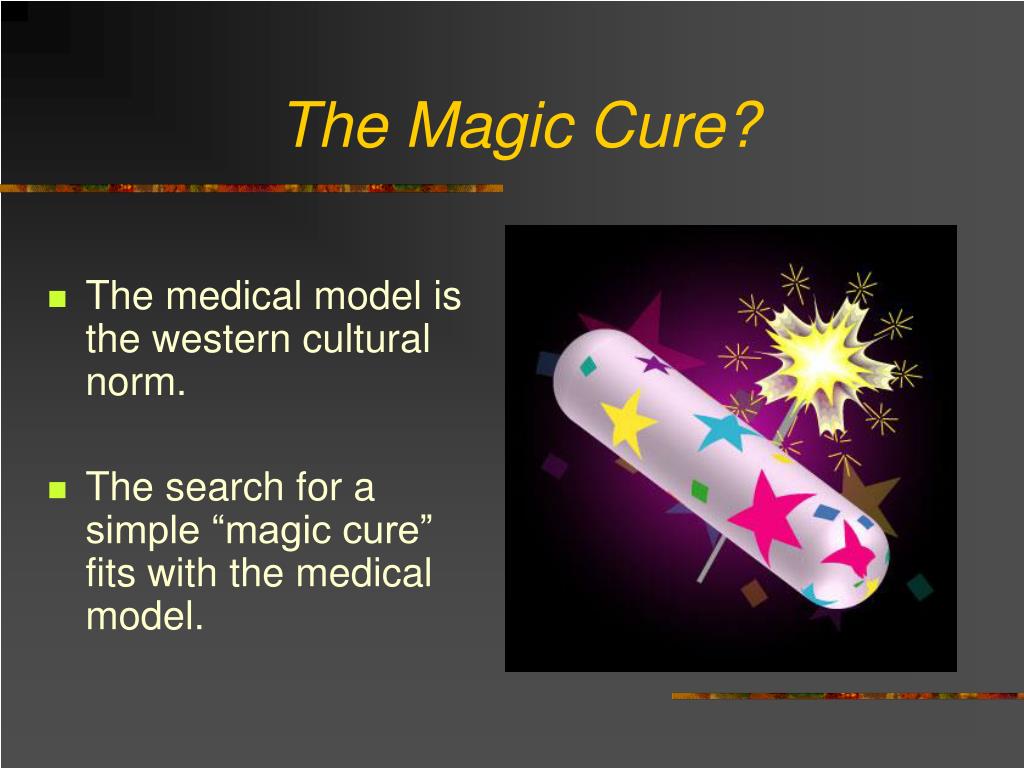 The Magic Cure?

The medical model is the western cultural norm.

The search for a simple “magic cure” fits with the medical model.